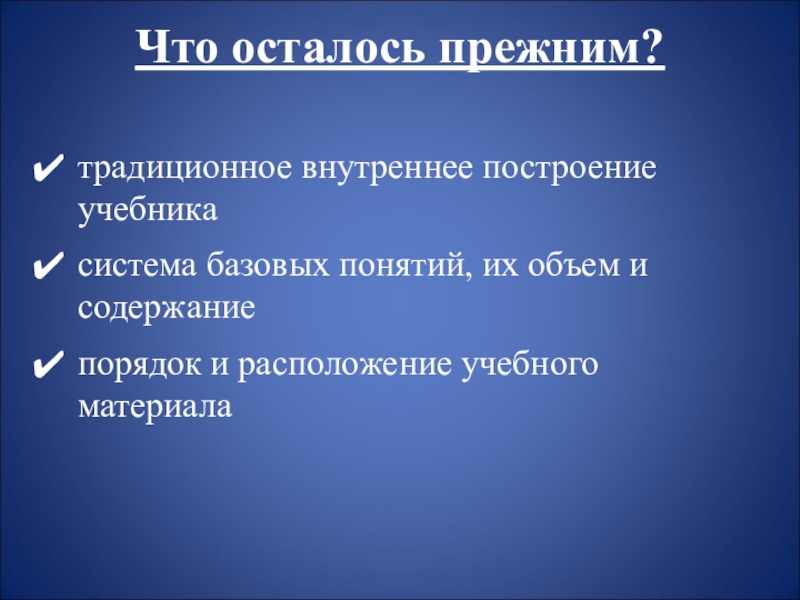 Что осталось прежним?

✔ традиционное внутреннее построение учебника

✔ система базовых понятий, их объем и содержание

✔ порядок и расположение учебного материала